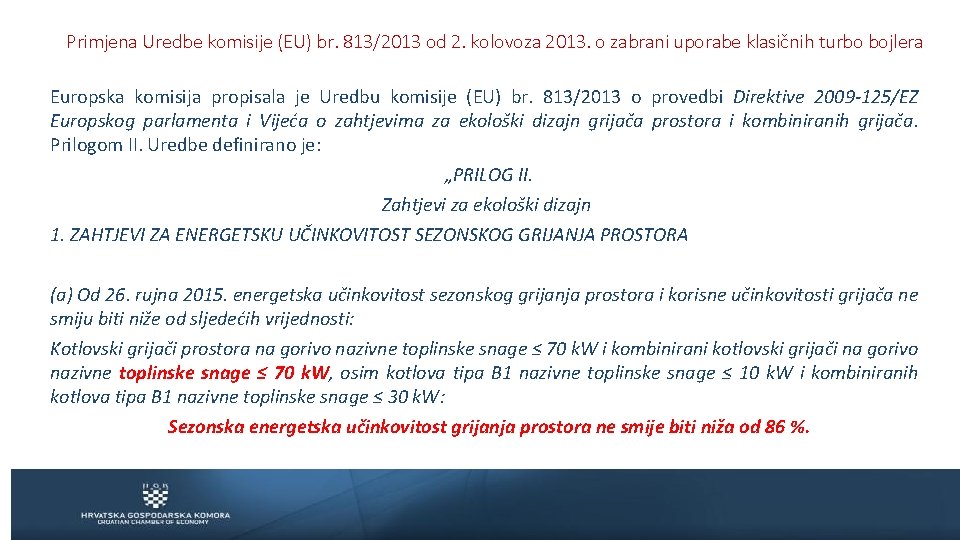 Primjena Uredbe komisije (EU) br. 813/2013 od 2. kolovoza 2013. o zabrani uporabe klasičnih turbo bojlera

Europska komisija propisala je Uredbu komisije (EU) br. 813/2013 o provedbi Direktive 2009-125/EZ Europskog parlamenta i Vijeća o zahtjevima za ekološki dizajn grijača prostora i kombiniranih grijača. Prilogom II. Uredbe definirano je:

„PRILOG II.

Zahtjevi za ekološki dizajn

1. ZAHTJEVI ZA ENERGETSKU UČINKOVITOST SEZONSKOG GRIJANJA PROSTORA

(a) Od 26. rujna 2015. energetska učinkovitost sezonskog grijanja prostora i korisne učinkovitosti grijača ne smiju biti niže od sljedećih vrijednosti:

Kotlovski grijači prostora na gorivo nazivne toplinske snage ≤ 70 kW i kombinirani kotlovski grijači na gorivo nazivne toplinske snage ≤ 70 kW, osim kotlova tipa B1 nazivne toplinske snage ≤ 10 kW i kombiniranih kotlova tipa B1 nazivne toplinske snage ≤ 30 kW:

Sezonska energetska učinkovitost grijanja prostora ne smije biti niža od 86 %.

HGK
HRVATSKA GOSPODARSKA KOMORA
CROATIAN CHAMBER OF ECONOMY